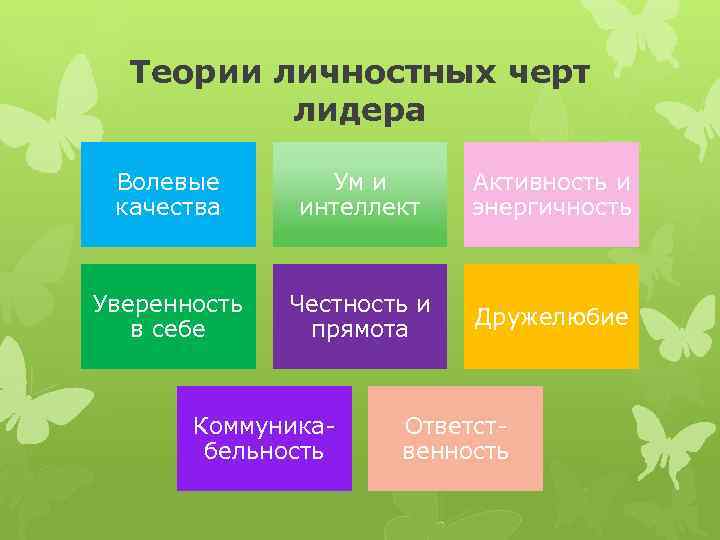 Теории личностных черт лидера

Волевые качества

Ум и интеллект

Активность и энергичность

Уверенность в себе

Честность и прямота

Дружелюбие

Коммуникабельность

Ответственность